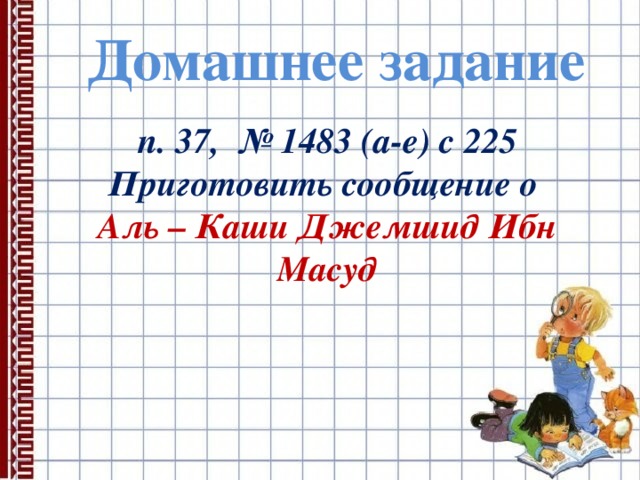 Домашнее задание

п. 37, № 1483 (а-е) с 225
Приготовить сообщение о
Аль – Каши Джемшид Ибн Масуд